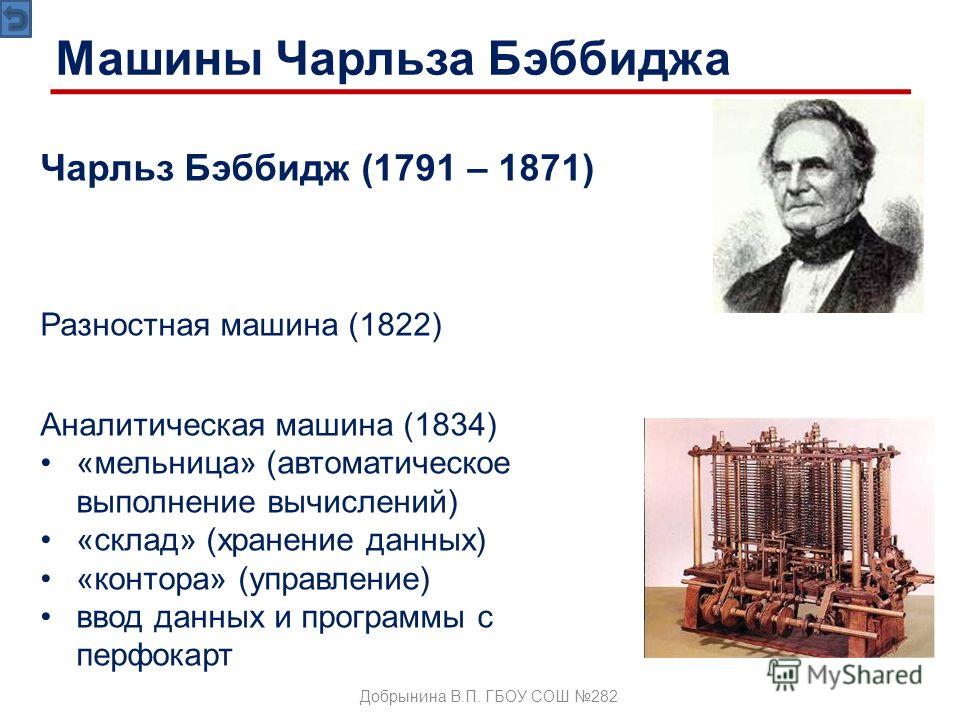 Машины Чарльза Бэббиджа

Чарльз Бэббидж (1791 – 1871)

Разностная машина (1822)

Аналитическая машина (1834)
• «мельница» (автоматическое выполнение вычислений)
• «склад» (хранение данных)
• «контора» (управление)
• ввод данных и программы с перфокарт

MyShared

Добрынина В.П. ГБОУ СОШ №282